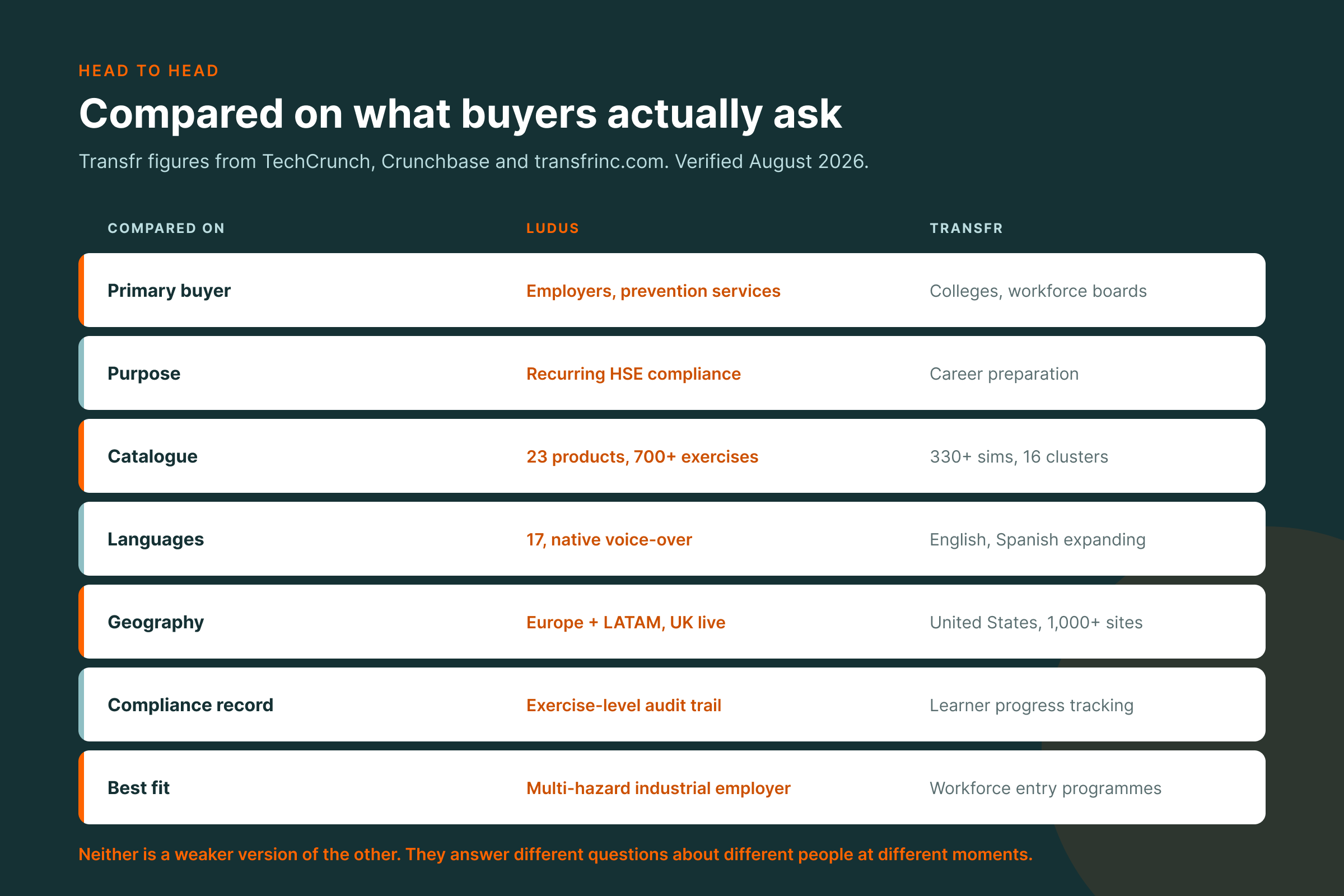 HEAD TO HEAD

Compared on what buyers actually ask

Transfr figures from TechCrunch, Crunchbase and transfrinc.com. Verified August 2026.

| COMPARED ON | LUDUS | TRANSFR |
|---|---|---|
| Primary buyer | Employers, prevention services | Colleges, workforce boards |
| Purpose | Recurring HSE compliance | Career preparation |
| Catalogue | 23 products, 700+ exercises | 330+ sims, 16 clusters |
| Languages | 17, native voice-over | English, Spanish expanding |
| Geography | Europe + LATAM, UK live | United States, 1,000+ sites |
| Compliance record | Exercise-level audit trail | Learner progress tracking |
| Best fit | Multi-hazard industrial employer | Workforce entry programmes |

Neither is a weaker version of the other. They answer different questions about different people at different moments.